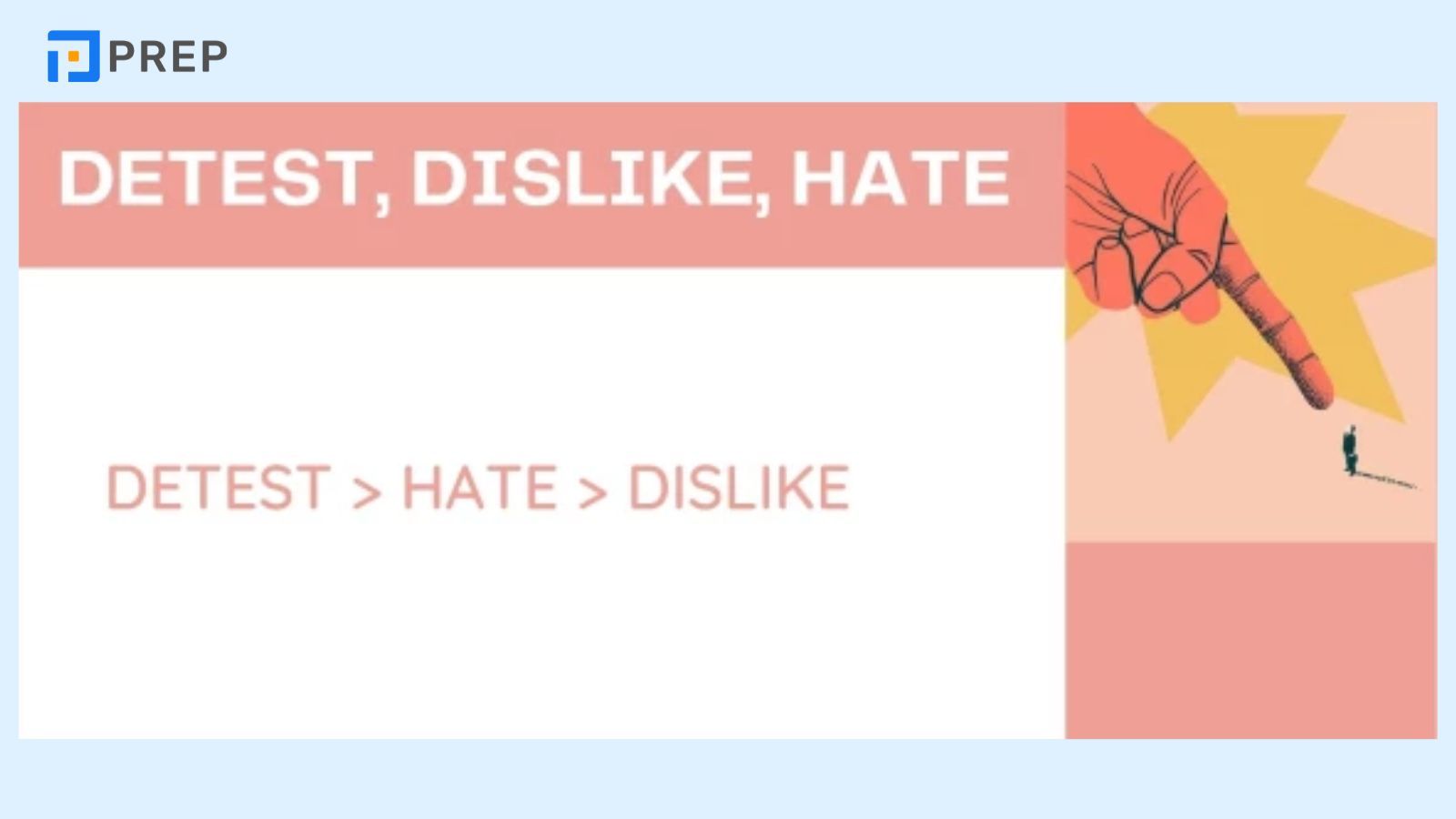 PREP

DETEST, DISLIKE, HATE

DETEST > HATE > DISLIKE